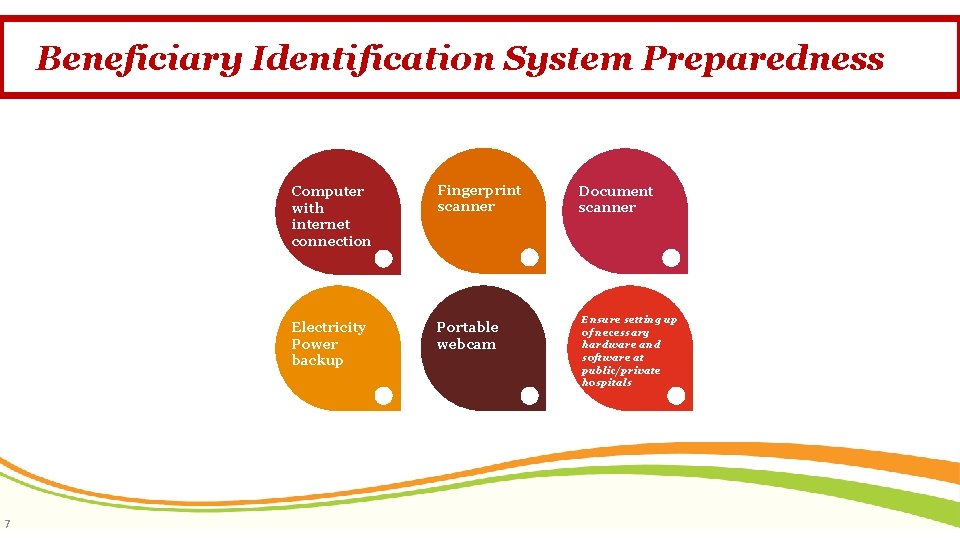 Beneficiary Identification System Preparedness

Computer with internet connection

Fingerprint scanner

Document scanner

Electricity Power backup

Portable webcam

Ensure setting up of necessary hardware and software at public/private hospitals

7